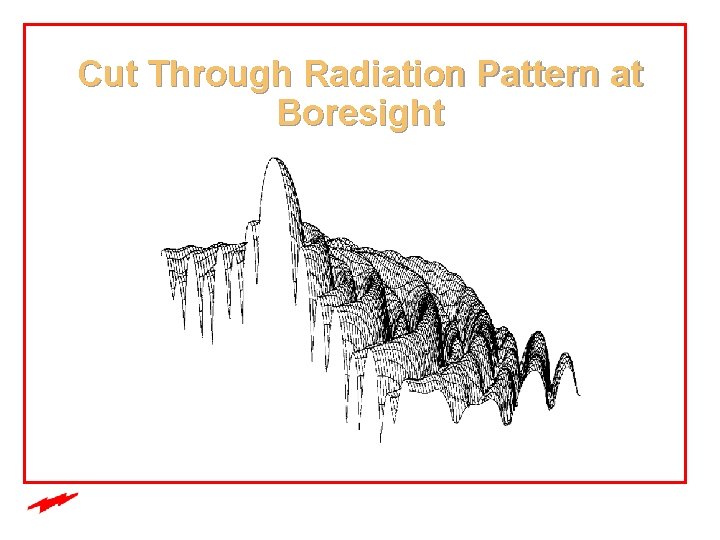 Cut Through Radiation Pattern at Boresight